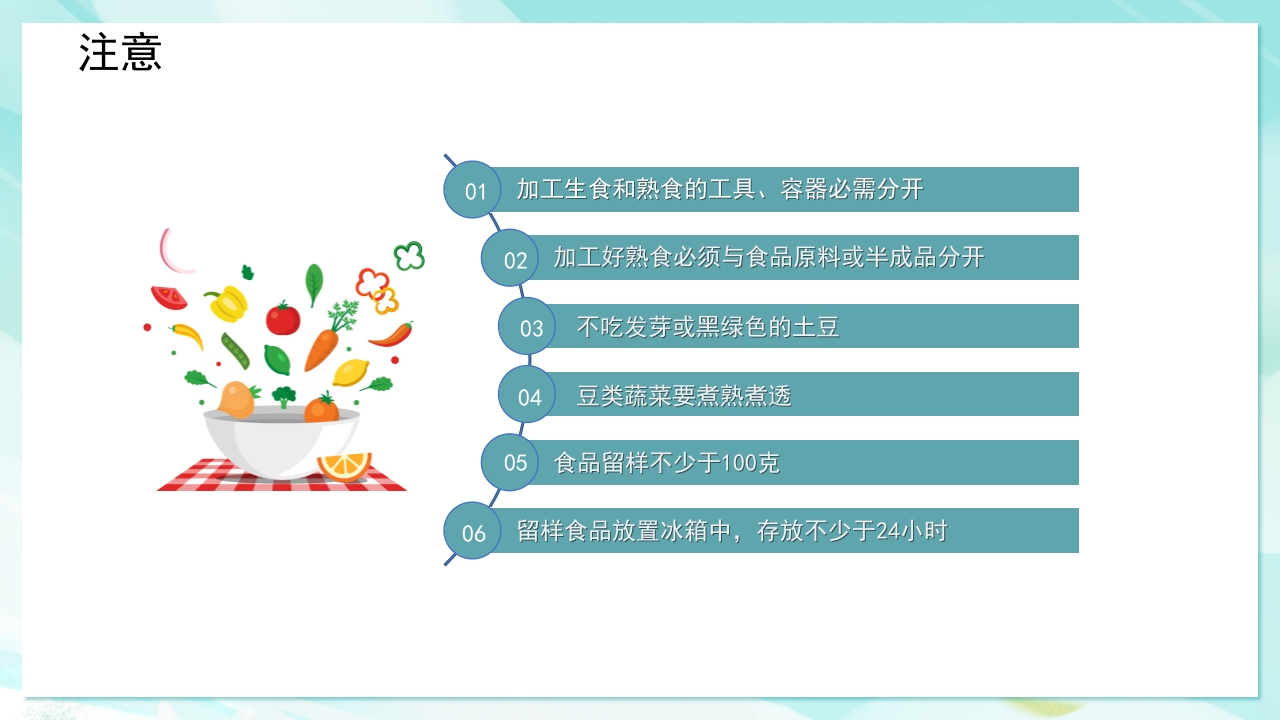 注意

01 加工生食和熟食的工具、容器必需分开

02 加工好熟食必须与食品原料或半成品分开

03 不吃发芽或黑绿色的土豆

04 豆类蔬菜要煮熟煮透

05 食品留样不少于100克

06 留样食品放置冰箱中，存放不少于24小时